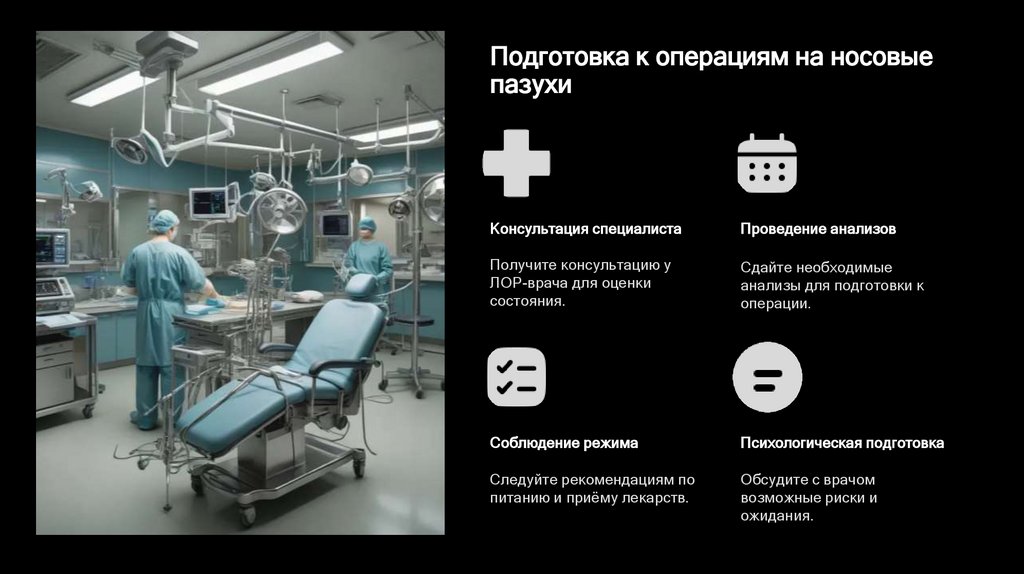 Подготовка к операциям на носовые пазухи

Консультация специалиста

Получите консультацию у ЛОР-врача для оценки состояния.

Проведение анализов

Сдайте необходимые анализы для подготовки к операции.

Соблюдение режима

Следуйте рекомендациям по питанию и приёму лекарств.

Психологическая подготовка

Обсудите с врачом возможные риски и ожидания.